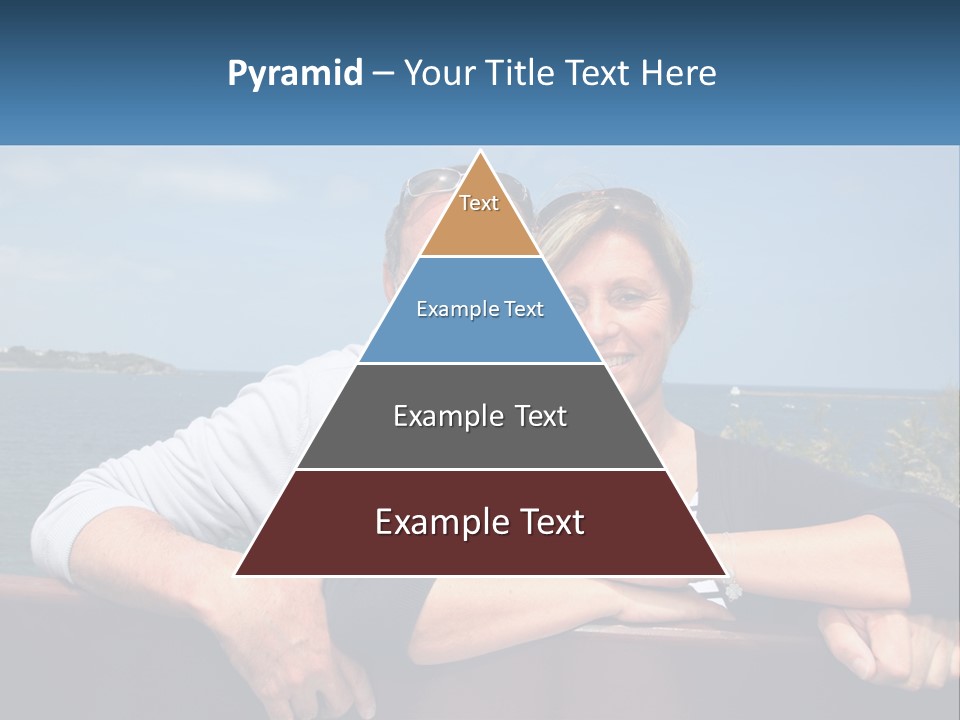 Pyramid – Your Title Text Here

Text

Example Text

Example Text

Example Text